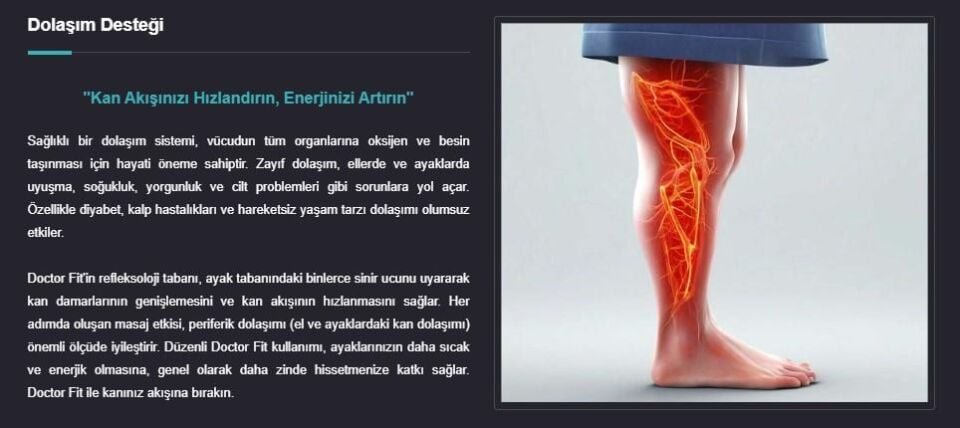 Dolaşım Desteği

"Kan Akışınızı Hızlandırın, Enerjinizi Artırın"

Sağlıklı bir dolaşım sistemi, vücudun tüm organlarına oksijen ve besin taşınması için hayati öneme sahiptir. Zayıf dolaşım, ellerde ve ayaklarda uyuşma, soğukluk, yorgunluk ve cilt problemleri gibi sorunlara yol açar. Özellikle diyabet, kalp hastalıkları ve hareketsiz yaşam tarzı dolaşımı olumsuz etkiler.

Doctor Fit'in refleksoloji tabanı, ayak tabanındaki binlerce sinir ucunu uyararak kan damarlarının genişlemesini ve kan akışının hızlanmasını sağlar. Her adımda oluşan masaj etkisi, periferik dolaşımı (el ve ayaklardaki kan dolaşımı) önemli ölçüde iyileştirir. Düzenli Doctor Fit kullanımı, ayaklarınızın daha sıcak ve enerjik olmasına, genel olarak daha zinde hissetmenize katkı sağlar. Doctor Fit ile kanınız akışına bırakın.